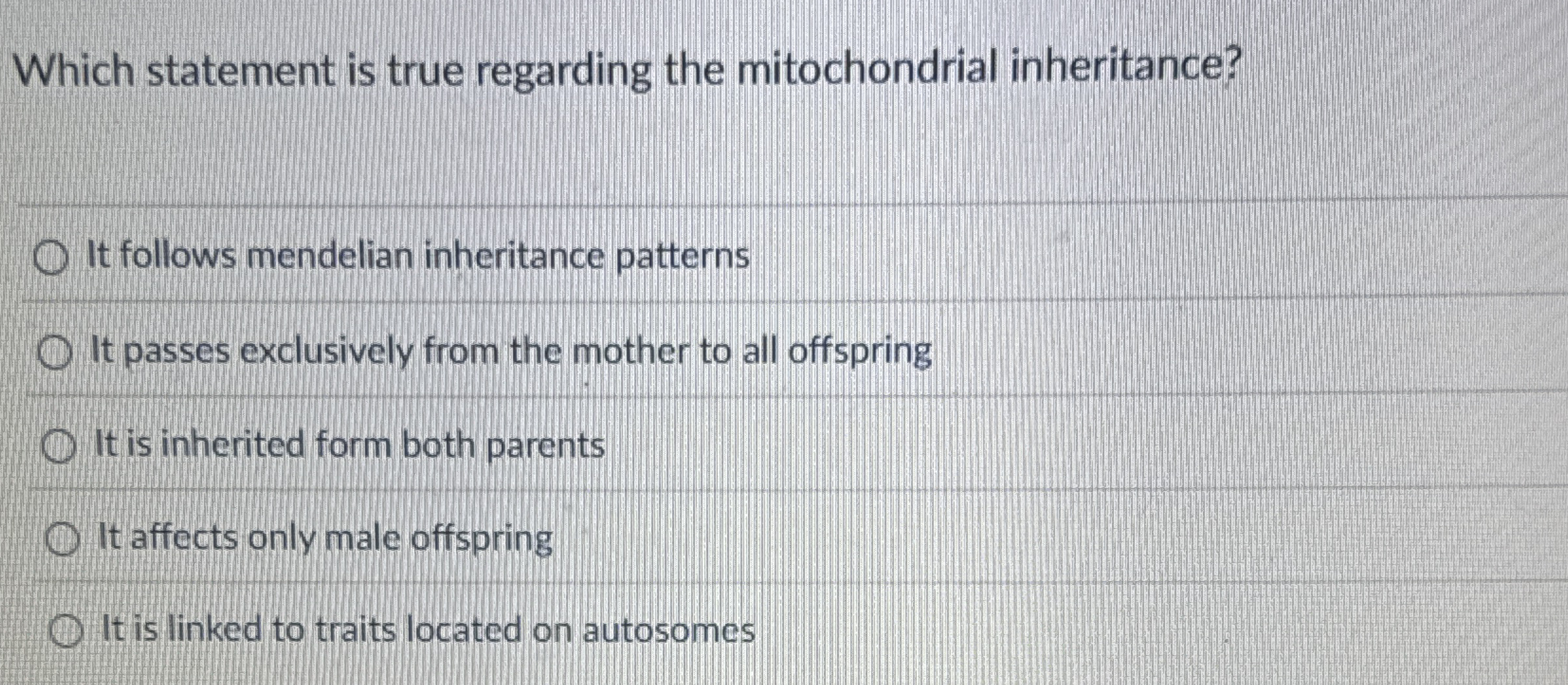 Which statement is true regarding the mitochondrial inheritance?

It follows mendelian inheritance patterns

It passes exclusively from the mother to all offspring

It is inherited form both parents

It affects only male offspring

It is linked to traits located on autosomes